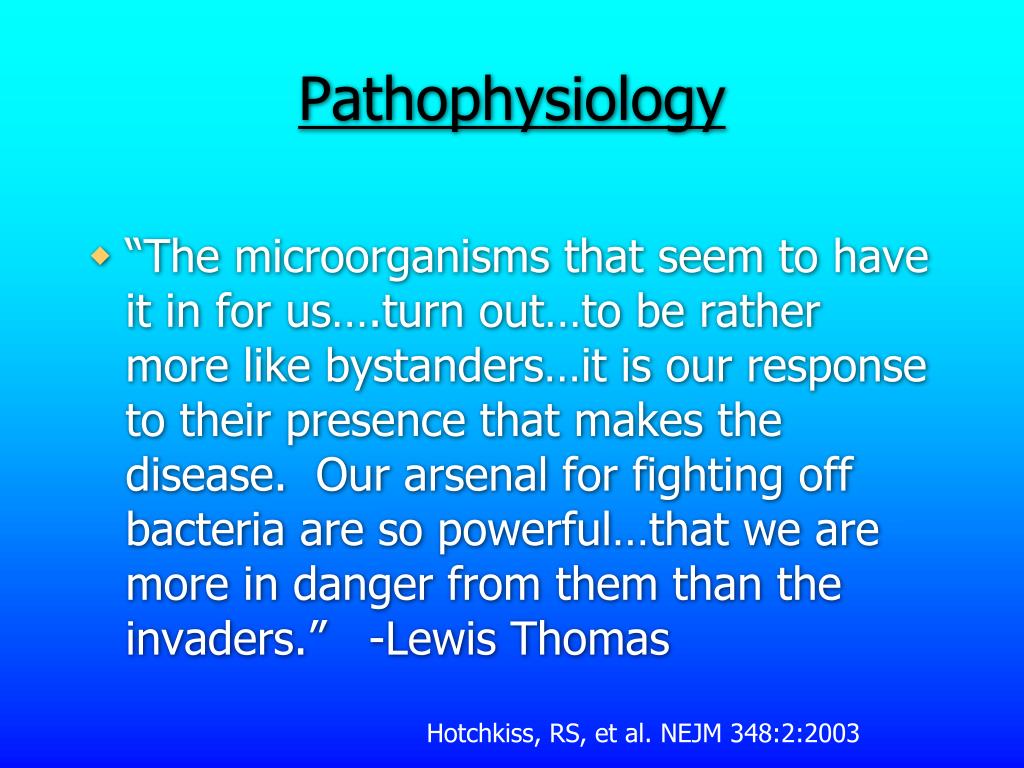 Pathophysiology

“The microorganisms that seem to have it in for us….turn out…to be rather more like bystanders…it is our response to their presence that makes the disease. Our arsenal for fighting off bacteria are so powerful…that we are more in danger from them than the invaders.” -Lewis Thomas

Hotchkiss, RS, et al. NEJM 348:2:2003